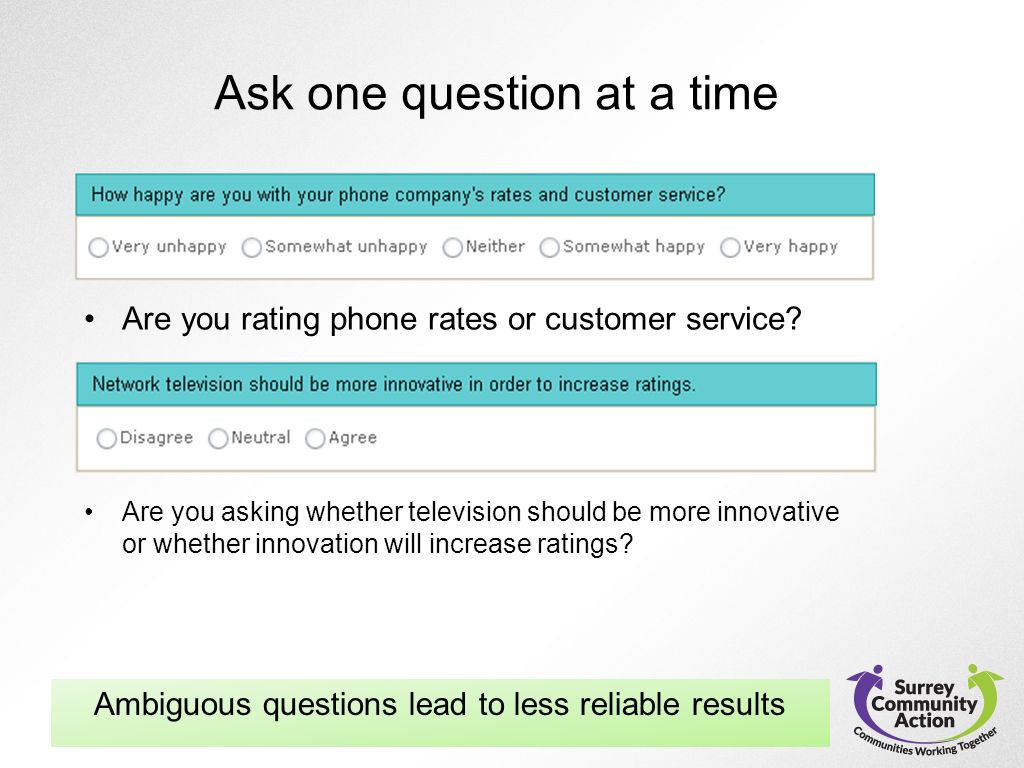 Ask one question at a time

How happy are you with your phone company's rates and customer service?

Very unhappy Somewhat unhappy Neither Somewhat happy Very happy

• Are you rating phone rates or customer service?

Network television should be more innovative in order to increase ratings.

Disagree Neutral Agree

• Are you asking whether television should be more innovative or whether innovation will increase ratings?

Ambiguous questions lead to less reliable results

Surrey Community Action
Communities Working Together